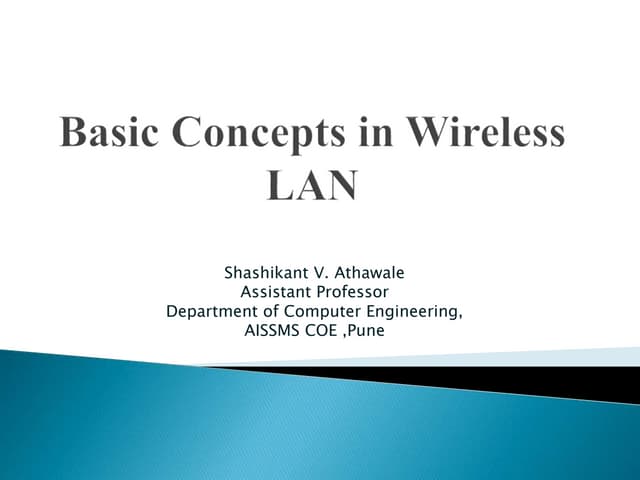 Basic Concepts in Wireless LAN

Shashikant V. Athawale
Assistant Professor
Department of Computer Engineering,
AISSMS COE ,Pune